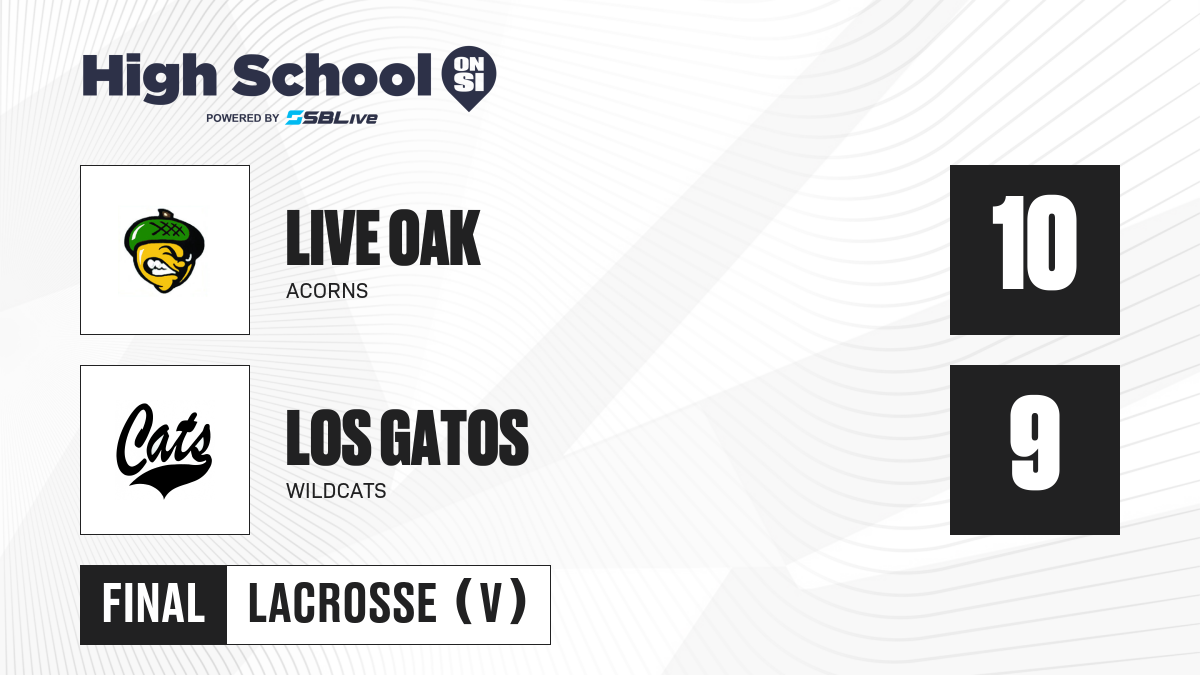 High School ON SI
POWERED BY SBLive

LIVE OAK
ACORNS
10

Cats
LOS GATOS
WILDCATS
9

FINAL LACROSSE (V)